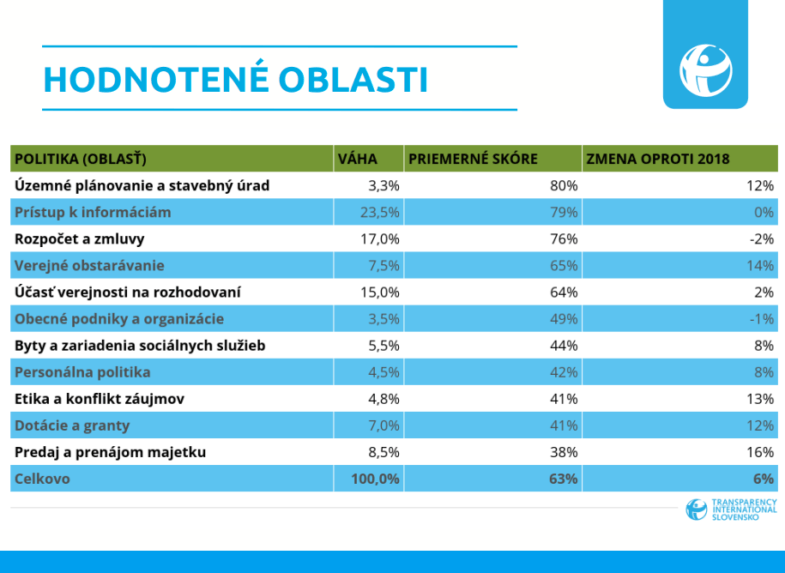 HODNOTENÉ OBLASTI

| POLITIKA (OBLASŤ) | VÁHA | PRIEMERNÉ SKÓRE | ZMENA OPROTI 2018 |
|---|---|---|---|
| Územné plánovanie a stavebný úrad | 3,3% | 80% | 12% |
| Prístup k informáciám | 23,5% | 79% | 0% |
| Rozpočet a zmluvy | 17,0% | 76% | -2% |
| Verejné obstarávanie | 7,5% | 65% | 14% |
| Účasť verejnosti na rozhodovaní | 15,0% | 64% | 2% |
| Obecné podniky a organizácie | 3,5% | 49% | -1% |
| Byty a zariadenia sociálnych služieb | 5,5% | 44% | 8% |
| Personálna politika | 4,5% | 42% | 8% |
| Etika a konflikt záujmov | 4,8% | 41% | 13% |
| Dotácie a granty | 7,0% | 41% | 12% |
| Predaj a prenájom majetku | 8,5% | 38% | 16% |
| Celkovo | 100,0% | 63% | 6% |

TRANSPARENCY INTERNATIONAL SLOVENSKO